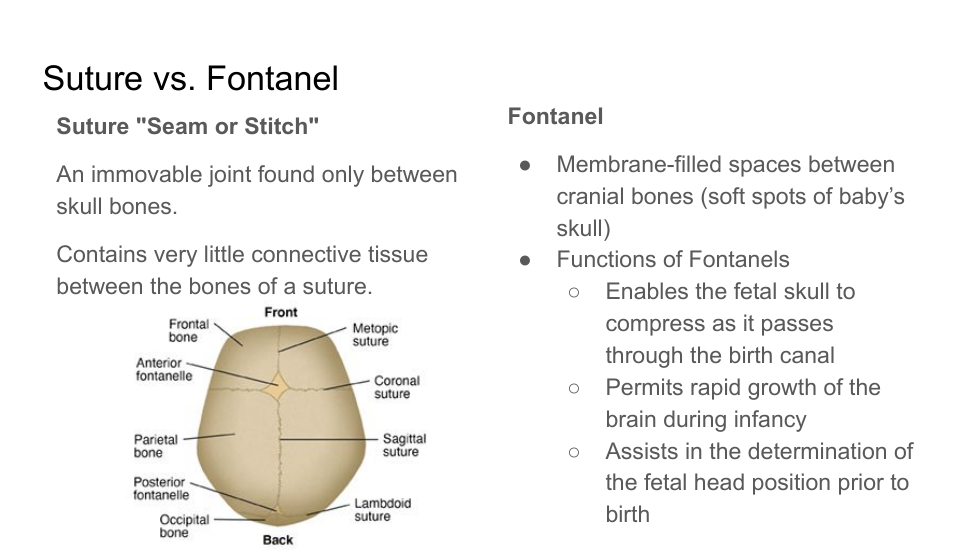 Suture vs. Fontanel

Suture "Seam or Stitch"

An immovable joint found only between skull bones.

Contains very little connective tissue between the bones of a suture.

Front

Frontal bone

Metopic suture

Anterior fontanelle

Coronal suture

Parietal bone

Sagittal suture

Posterior fontanelle

Lambdoid suture

Occipital bone

Back

Fontanel

● Membrane-filled spaces between cranial bones (soft spots of baby's skull)
● Functions of Fontanels
○ Enables the fetal skull to compress as it passes through the birth canal
○ Permits rapid growth of the brain during infancy
○ Assists in the determination of the fetal head position prior to birth